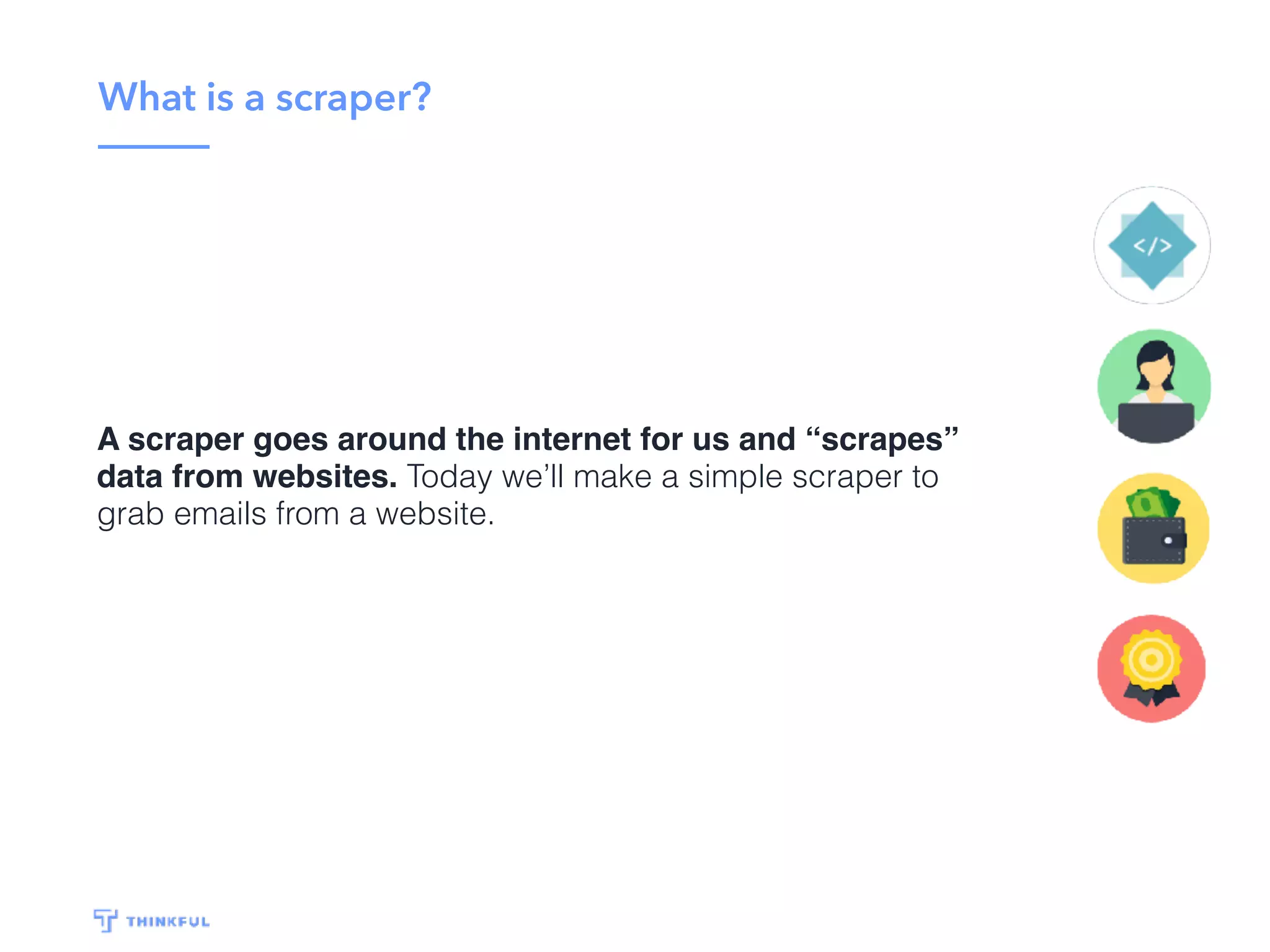 What is a scraper?

A scraper goes around the internet for us and “scrapes” data from websites. Today we’ll make a simple scraper to grab emails from a website.

</>

THINKFUL